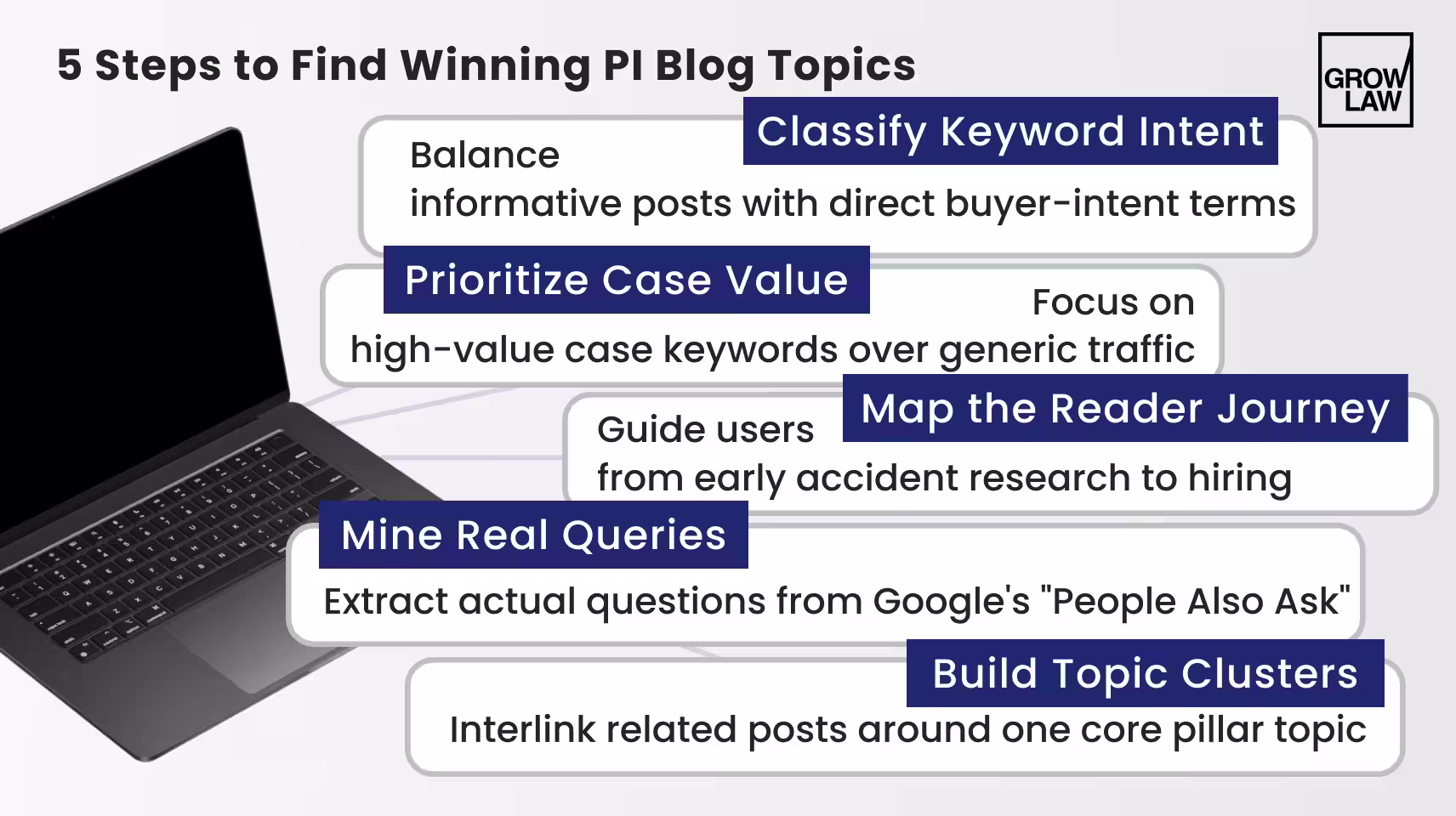 5 Steps to Find Winning PI Blog Topics

GROW LAW

Classify Keyword Intent

Balance informative posts with direct buyer-intent terms

Prioritize Case Value

Focus on high-value case keywords over generic traffic

Map the Reader Journey

Guide users from early accident research to hiring

Mine Real Queries

Extract actual questions from Google's "People Also Ask"

Build Topic Clusters

Interlink related posts around one core pillar topic